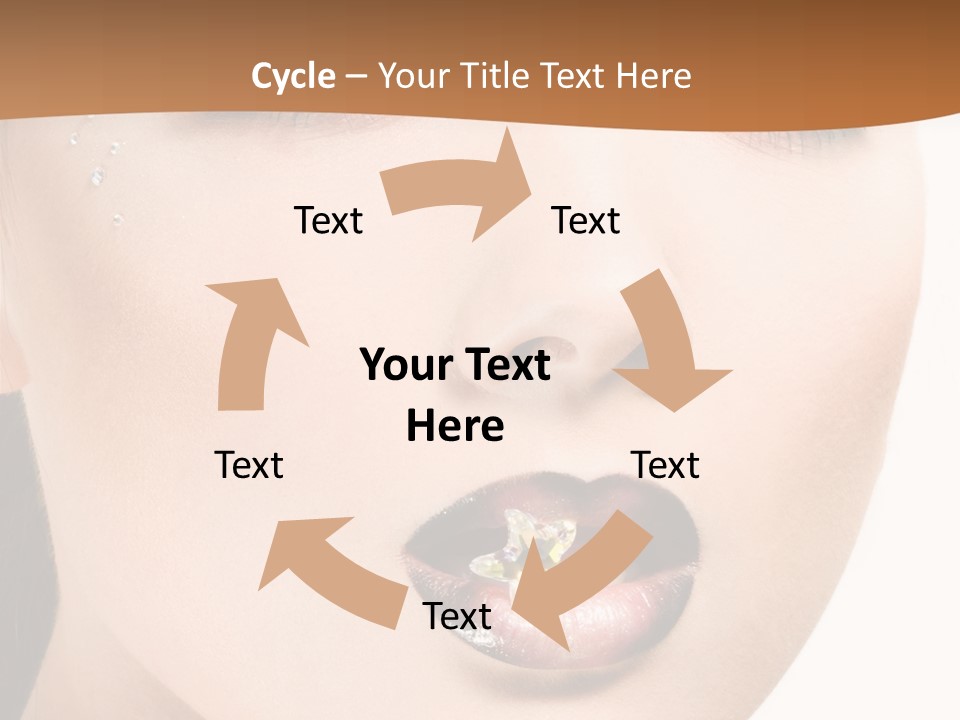 Cycle – Your Title Text Here

Text

Text

Your Text Here

Text

Text

Text